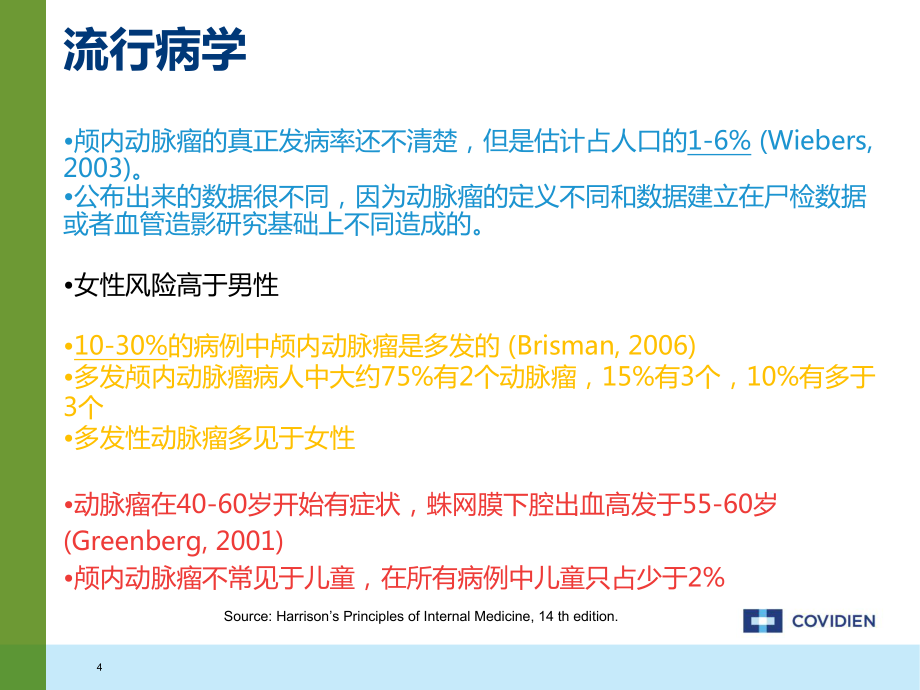 流行病学

•颅内动脉瘤的真正发病率还不清楚，但是估计占人口的1-6% (Wiebers, 2003)。
•公布出来的数据很不同，因为动脉瘤的定义不同和数据建立在尸检数据或者血管造影研究基础上不同造成的。

•女性风险高于男性

•10-30%的病例中颅内动脉瘤是多发的 (Brisman, 2006)
•多发颅内动脉瘤病人中大约75%有2个动脉瘤，15%有3个，10%有多于3个
•多发性动脉瘤多见于女性

•动脉瘤在40-60岁开始有症状，蛛网膜下腔出血高发于55-60岁 (Greenberg, 2001)
•颅内动脉瘤不常见于儿童，在所有病例中儿童只占少于2%

Source: Harrison's Principles of Internal Medicine, 14 th edition.

COVIDIEN

4